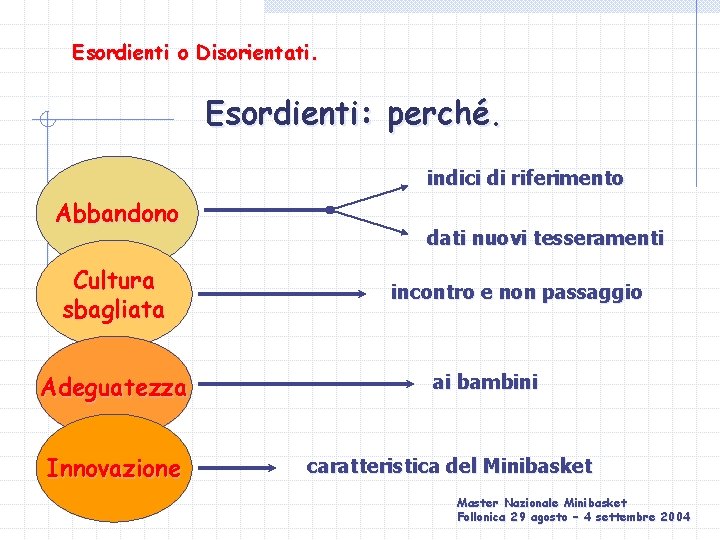 Esordienti o Disorientati.

Esordienti: perché.

Abbandono

indici di riferimento

dati nuovi tesseramenti

Cultura sbagliata

incontro e non passaggio

Adeguatezza

ai bambini

Innovazione

caratteristica del Minibasket

Master Nazionale Minibasket
Follonica 29 agosto – 4 settembre 2004